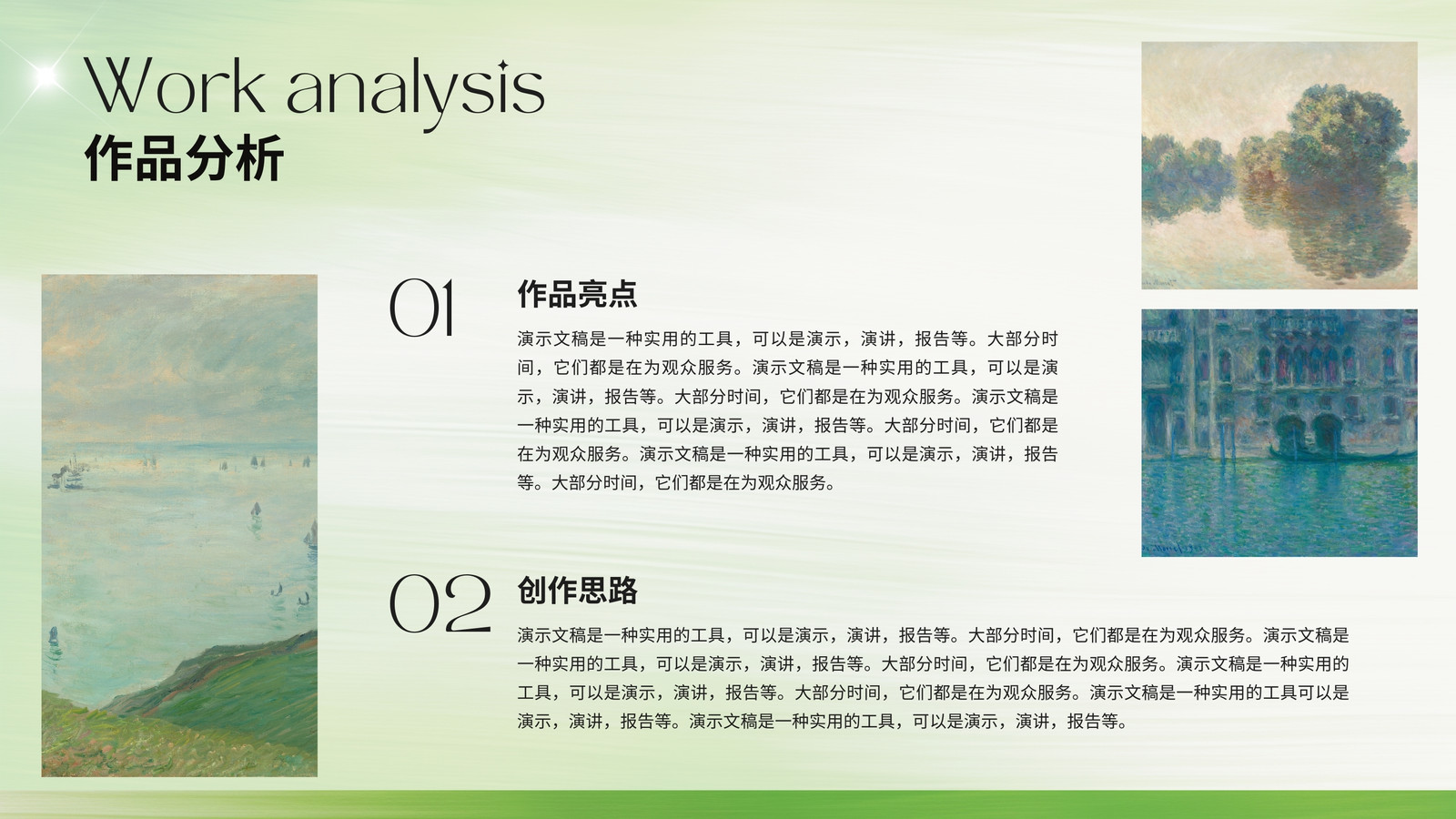 Work analysis
作品分析

01

作品亮点

演示文稿是一种实用的工具，可以是演示，演讲，报告等。大部分时间，它们都是在为观众服务。演示文稿是一种实用的工具，可以是演示，演讲，报告等。大部分时间，它们都是在为观众服务。演示文稿是一种实用的工具，可以是演示，演讲，报告等。大部分时间，它们都是在为观众服务。演示文稿是一种实用的工具，可以是演示，演讲，报告等。大部分时间，它们都是在为观众服务。

02

创作思路

演示文稿是一种实用的工具，可以是演示，演讲，报告等。大部分时间，它们都是在为观众服务。演示文稿是一种实用的工具，可以是演示，演讲，报告等。大部分时间，它们都是在为观众服务。演示文稿是一种实用的工具，可以是演示，演讲，报告等。大部分时间，它们都是在为观众服务。演示文稿是一种实用的工具可以是演示，演讲，报告等。演示文稿是一种实用的工具，可以是演示，演讲，报告等。